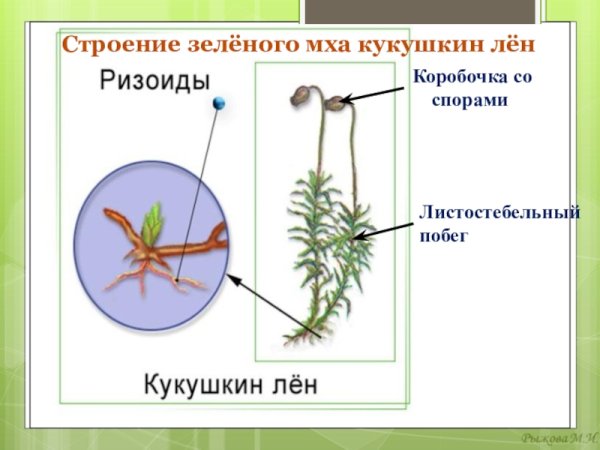 Строение зелёного мха кукушкин лён

Ризоиды

Коробочка со спорами

Листостебельный побег

Кукушкин лён

Рыжова М.Н.